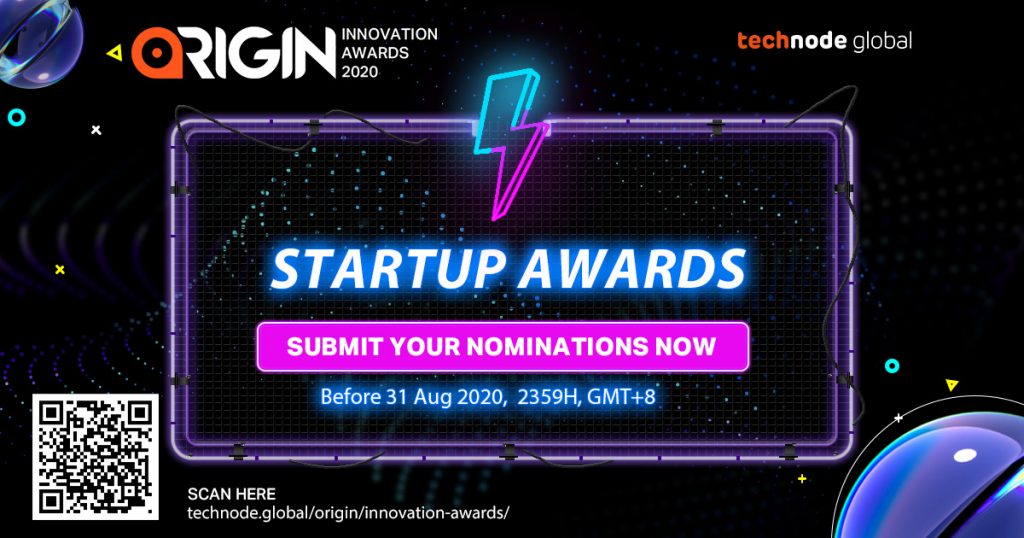 ORIGIN INNOVATION AWARDS 2020

technode global

STARTUP AWARDS

SUBMIT YOUR NOMINATIONS NOW

Before 31 Aug 2020, 2359H, GMT+8

SCAN HERE
technode.global/origin/innovation-awards/